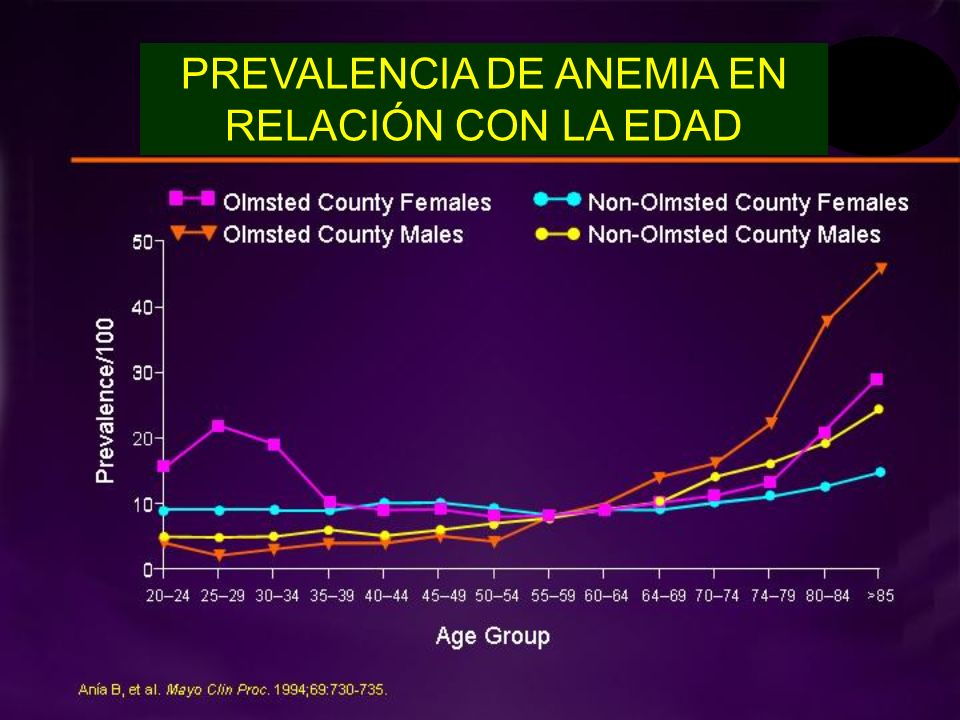 PREVALENCIA DE ANEMIA EN RELACIÓN CON LA EDAD

Olmsted County Females
Olmsted County Males
Non-Olmsted County Females
Non-Olmsted County Males

Prevalence/100

50
40
30
20
10
0

20–24 25–29 30–34 35–39 40–44 45–49 50–54 55–59 60–64 64–69 70–74 74–79 80–84 >85

Age Group

Anía B, et al. Mayo Clin Proc. 1994;69:730-735.